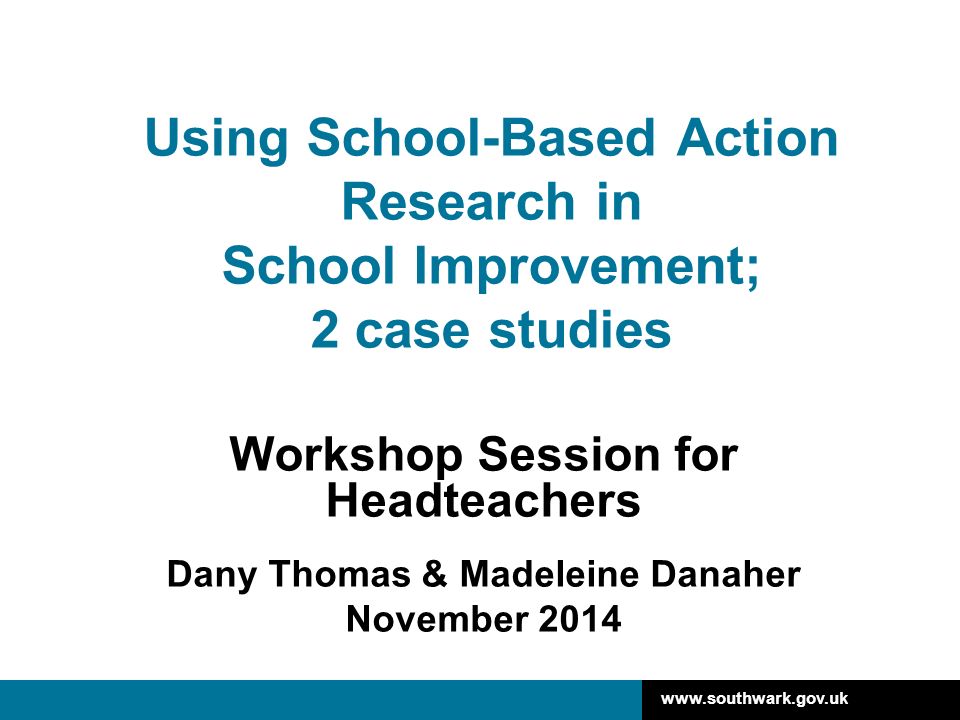 Using School-Based Action Research in School Improvement; 2 case studies

Workshop Session for Headteachers

Dany Thomas & Madeleine Danaher
November 2014

www.southwark.gov.uk